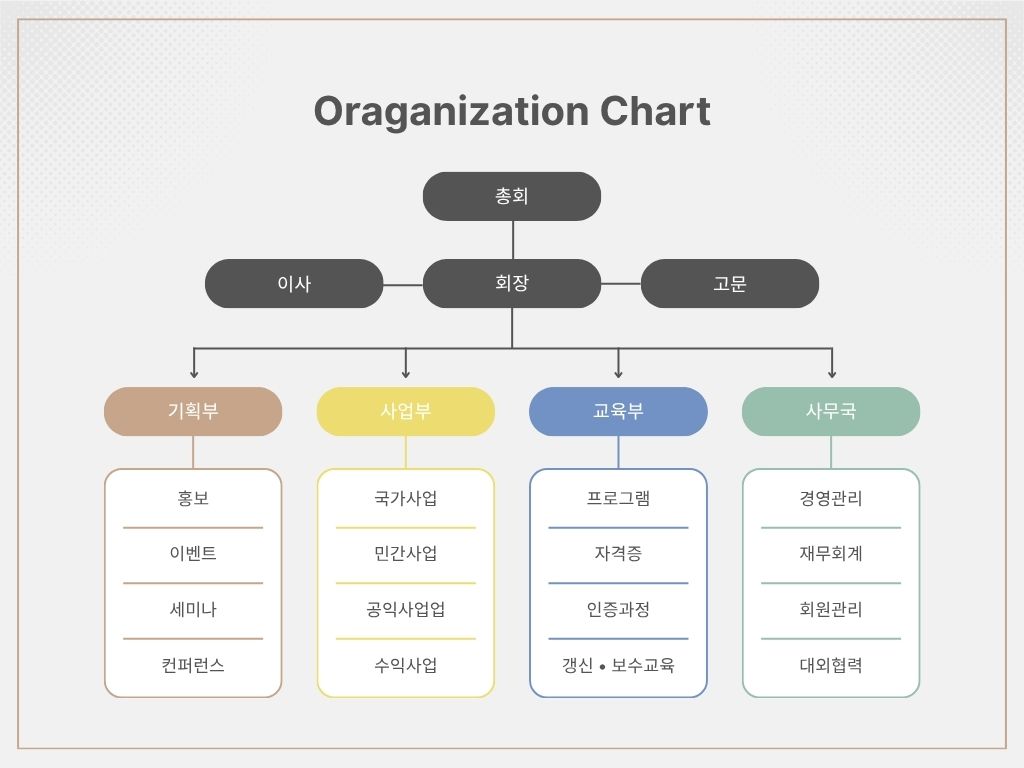 Oraganization Chart

총회

이사

회장

고문

기획부

홍보

이벤트

세미나

컨퍼런스

사업부

국가사업

민간사업

공익사업업

수익사업

교육부

프로그램

자격증

인증과정

갱신 • 보수교육

사무국

경영관리

재무회계

회원관리

대외협력